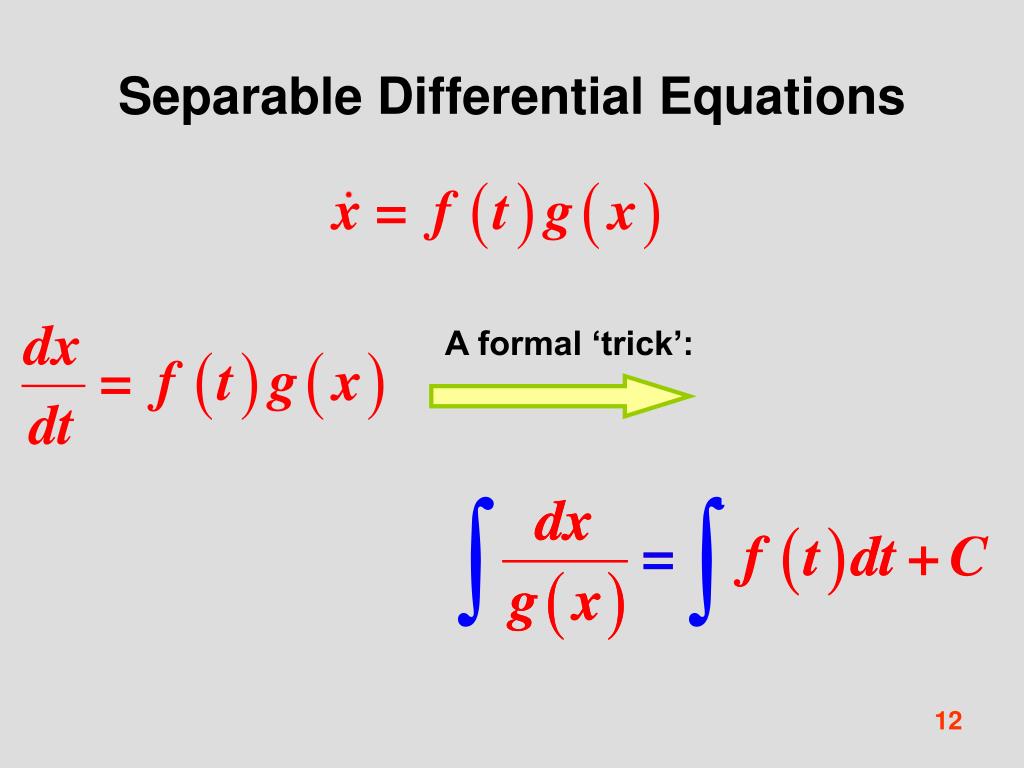 Separable Differential Equations

$\dot{x} = f(t)g(x)$

$\frac{dx}{dt} = f(t)g(x)$

A formal ‘trick’:

$\int \frac{dx}{g(x)} = \int f(t)dt + C$

12